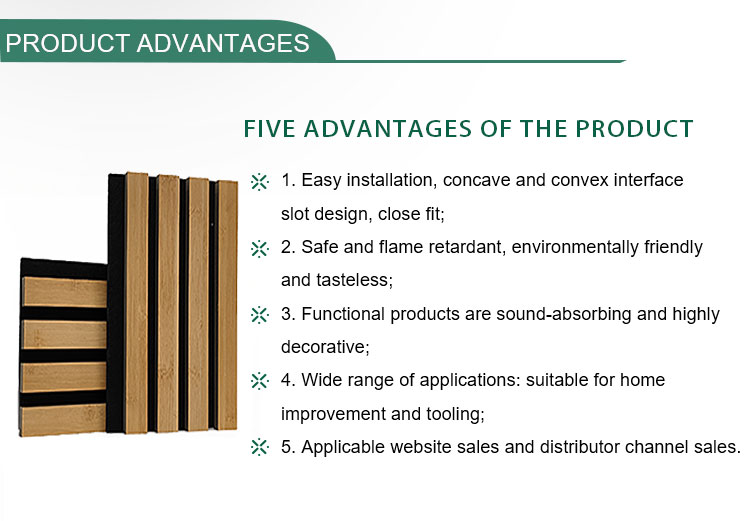 PRODUCT ADVANTAGES

FIVE ADVANTAGES OF THE PRODUCT

※ 1. Easy installation, concave and convex interface slot design, close fit;

※ 2. Safe and flame retardant, environmentally friendly and tasteless;

※ 3. Functional products are sound-absorbing and highly decorative;

※ 4. Wide range of applications: suitable for home improvement and tooling;

※ 5. Applicable website sales and distributor channel sales.